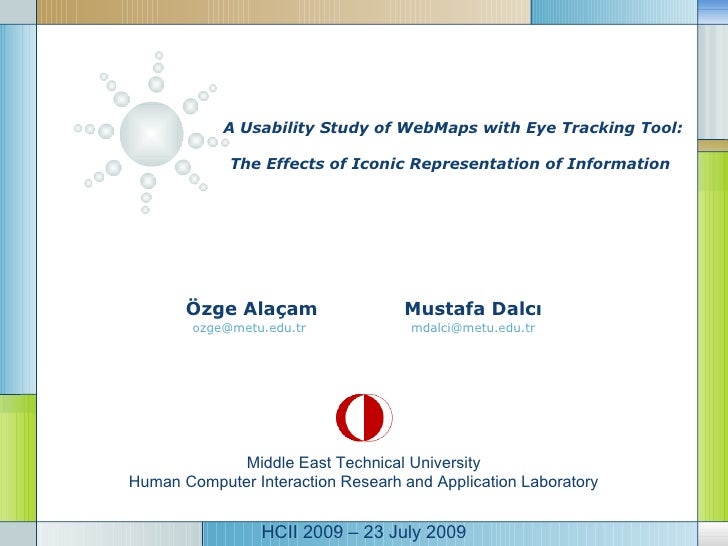 A Usability Study of WebMaps with Eye Tracking Tool:

The Effects of Iconic Representation of Information

Özge Alaçam
ozge@metu.edu.tr

Mustafa Dalcı
mdalci@metu.edu.tr

Middle East Technical University
Human Computer Interaction Researh and Application Laboratory

HCII 2009 – 23 July 2009